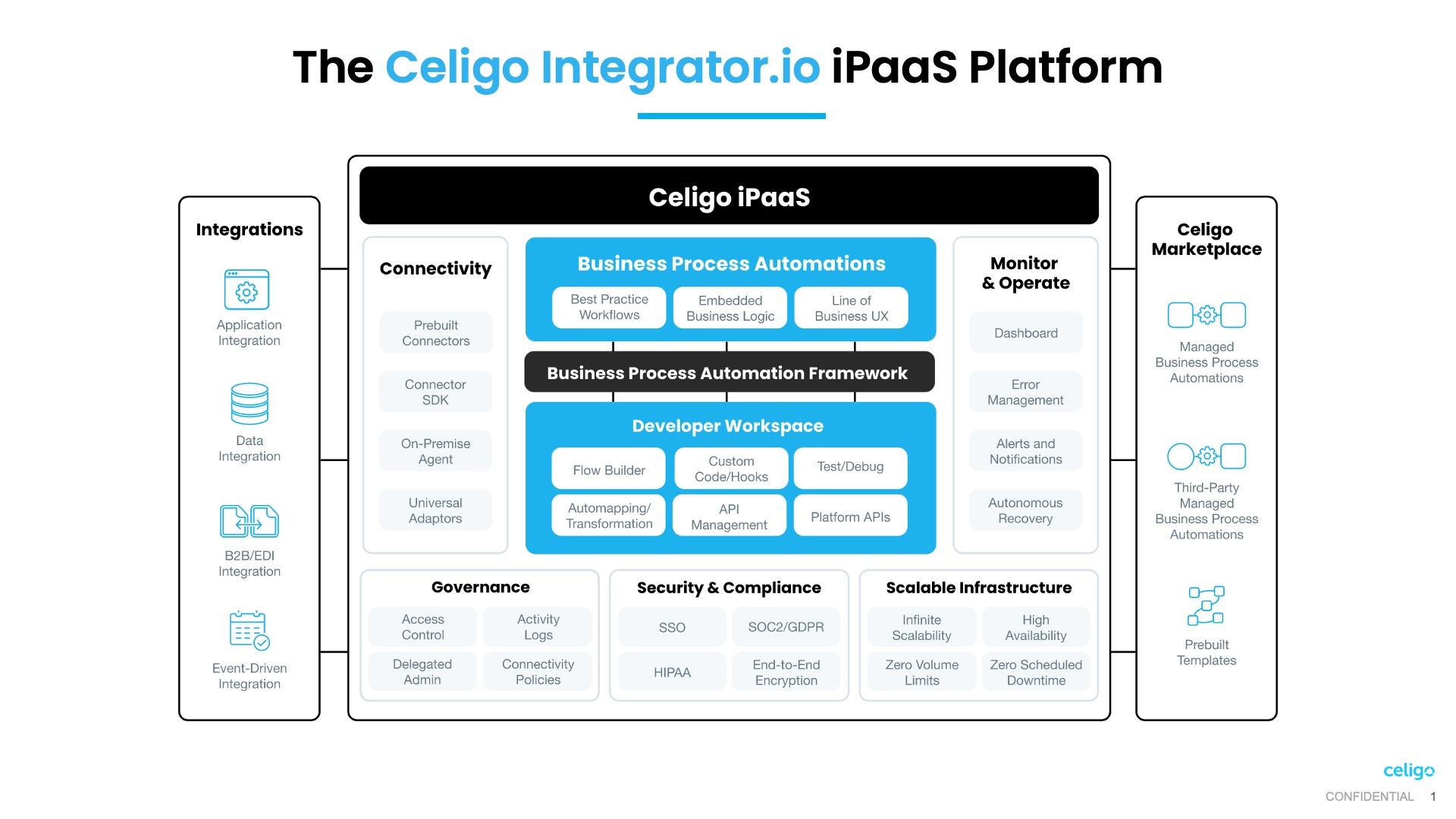 The Celigo Integrator.io iPaaS Platform

Integrations

Application Integration

Data Integration

B2B/EDI Integration

Event-Driven Integration

Celigo iPaaS

Connectivity

Prebuilt Connectors

Connector SDK

On-Premise Agent

Universal Adaptors

Business Process Automations

Best Practice Workflows

Embedded Business Logic

Line of Business UX

Business Process Automation Framework

Developer Workspace

Flow Builder

Custom Code/Hooks

Test/Debug

Automapping/ Transformation

API Management

Platform APIs

Monitor & Operate

Dashboard

Error Management

Alerts and Notifications

Autonomous Recovery

Governance

Access Control

Activity Logs

Delegated Admin

Connectivity Policies

Security & Compliance

SSO

SOC2/GDPR

HIPAA

End-to-End Encryption

Scalable Infrastructure

Infinite Scalability

High Availability

Zero Volume Limits

Zero Scheduled Downtime

Celigo Marketplace

Managed Business Process Automations

Third-Party Managed Business Process Automations

Prebuilt Templates

celigo

CONFIDENTIAL 1